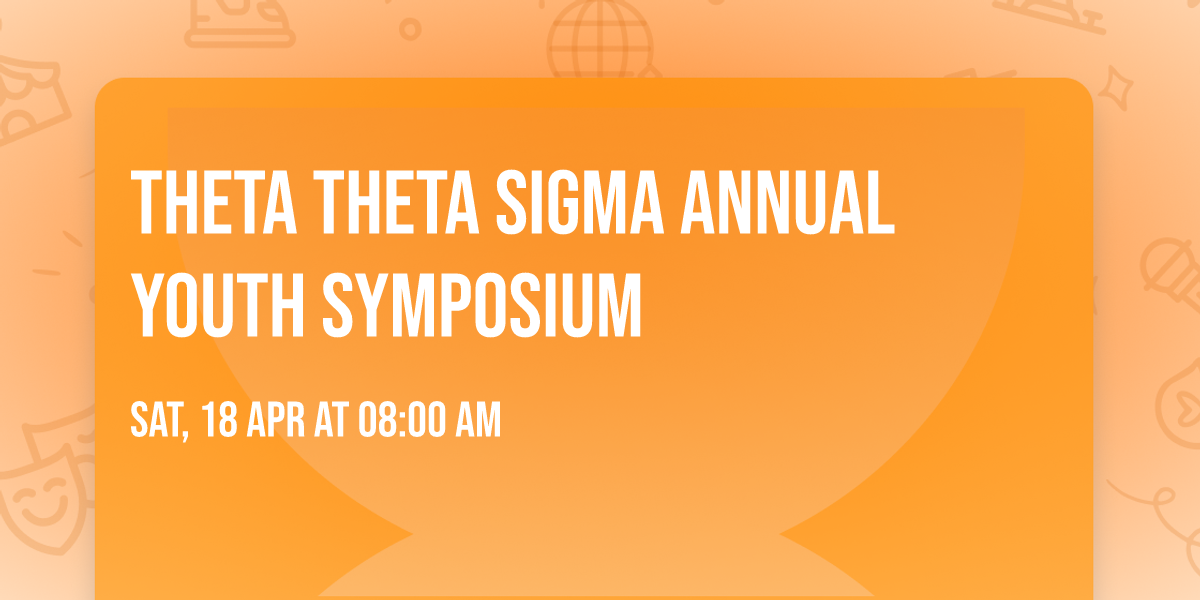 THETA THETA SIGMA ANNUAL YOUTH SYMPOSIUM

SAT, 18 APR AT 08:00 AM